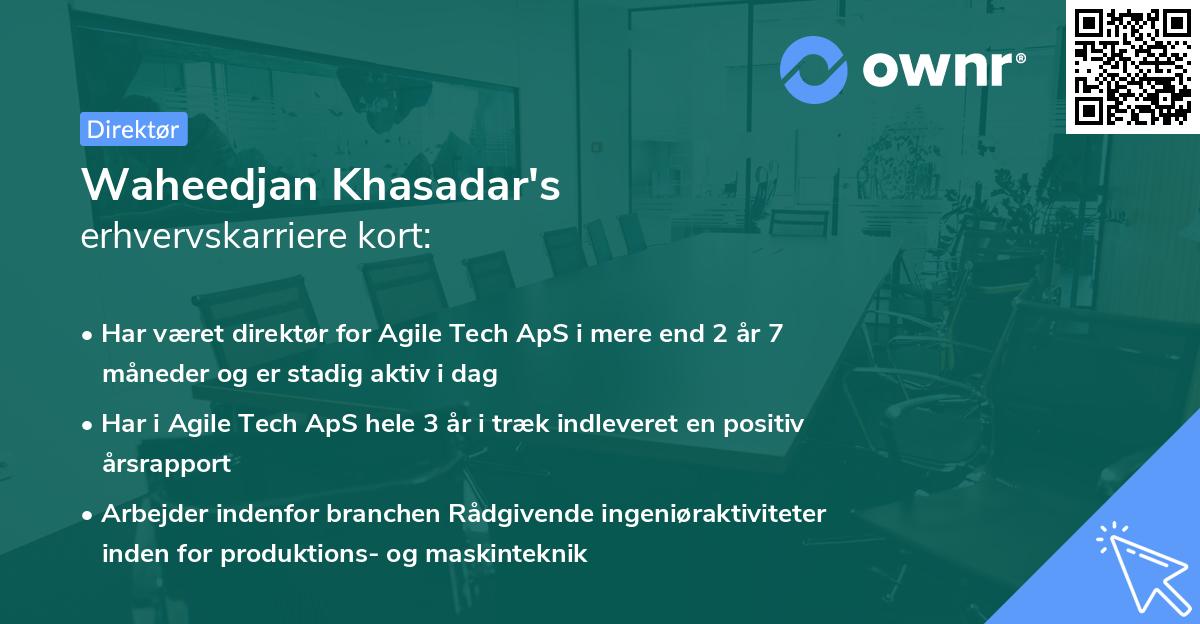 ownr®

Direktør

Waheedjan Khasadar's
erhvervskarriere kort:

• Har været direktør for Agile Tech ApS i mere end 2 år 7 måneder og er stadig aktiv i dag

• Har i Agile Tech ApS hele 3 år i træk indleveret en positiv årsrapport

• Arbejder indenfor branchen Rådgivende ingeniøraktiviteter inden for produktions- og maskinteknik